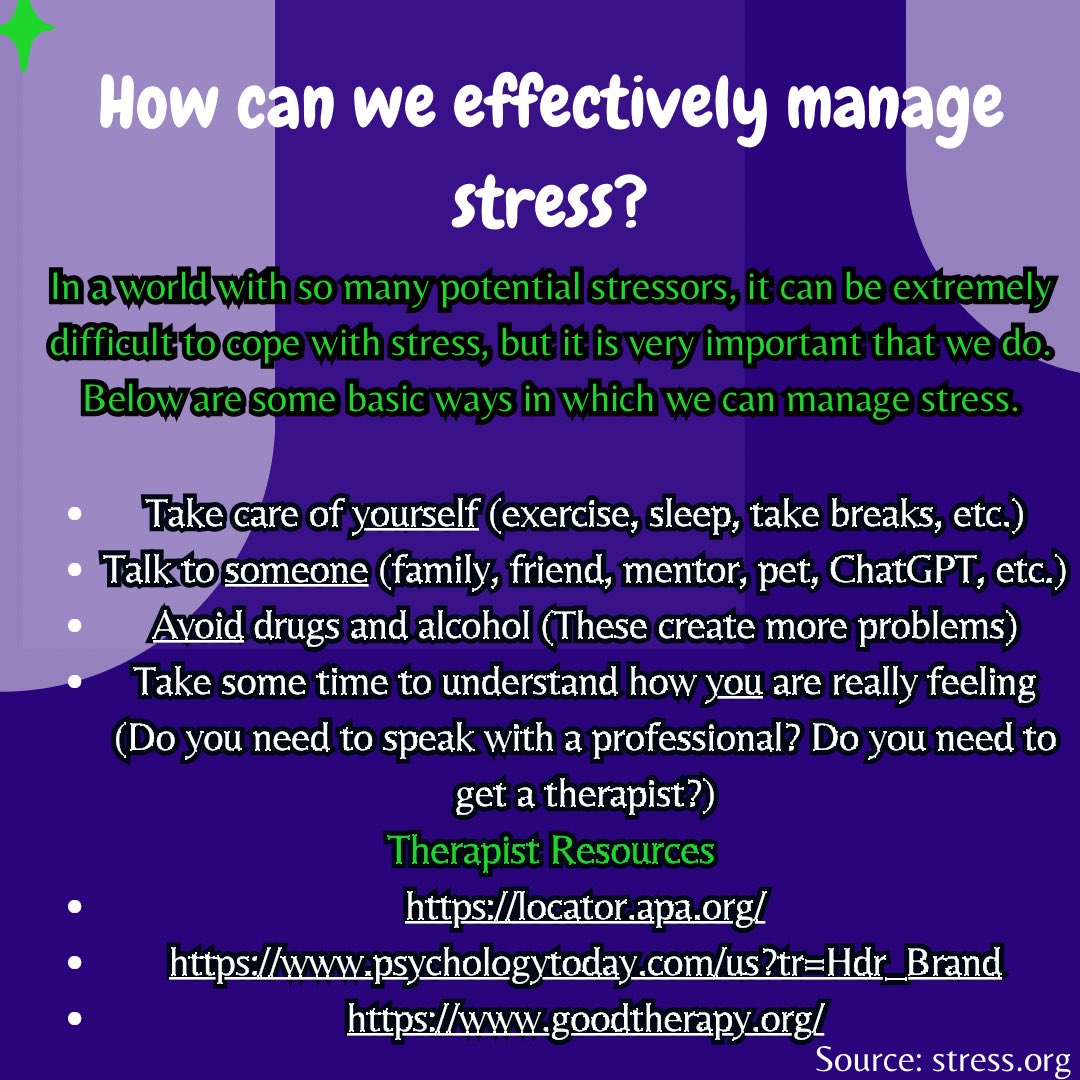 How can we effectively manage stress?

In a world with so many potential stressors, it can be extremely difficult to cope with stress, but it is very important that we do. Below are some basic ways in which we can manage stress.

- Take care of yourself (exercise, sleep, take breaks, etc.)
- Talk to someone (family, friend, mentor, pet, ChatGPT, etc.)
- Avoid drugs and alcohol (These create more problems)
- Take some time to understand how you are really feeling (Do you need to speak with a professional? Do you need to get a therapist?)

Therapist Resources

- https://locator.apa.org/
- https://www.psychologytoday.com/us?tr=Hdr_Brand
- https://www.goodtherapy.org/

Source: stress.org